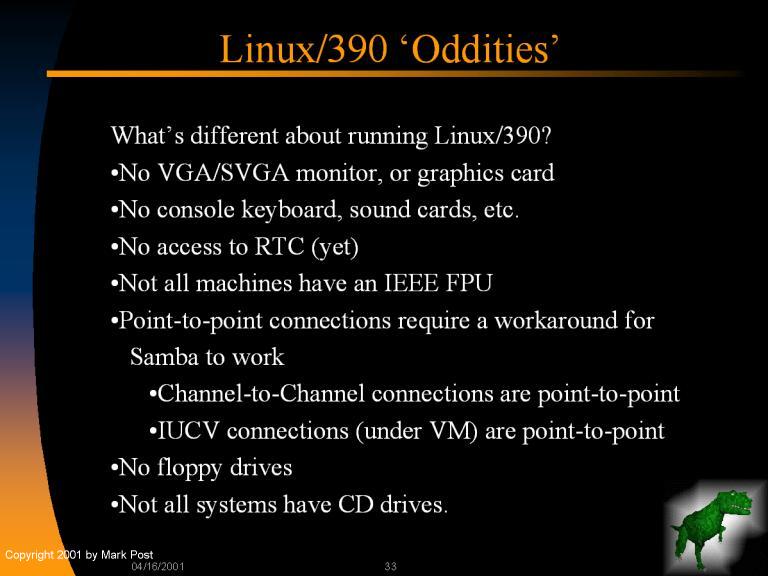 Linux/390 ‘Oddities’

What’s different about running Linux/390?

•No VGA/SVGA monitor, or graphics card

•No console keyboard, sound cards, etc.

•No access to RTC (yet)

•Not all machines have an IEEE FPU

•Point-to-point connections require a workaround for Samba to work

•Channel-to-Channel connections are point-to-point

•IUCV connections (under VM) are point-to-point

•No floppy drives

•Not all systems have CD drives.

Copyright 2001 by Mark Post

04/16/2001

33